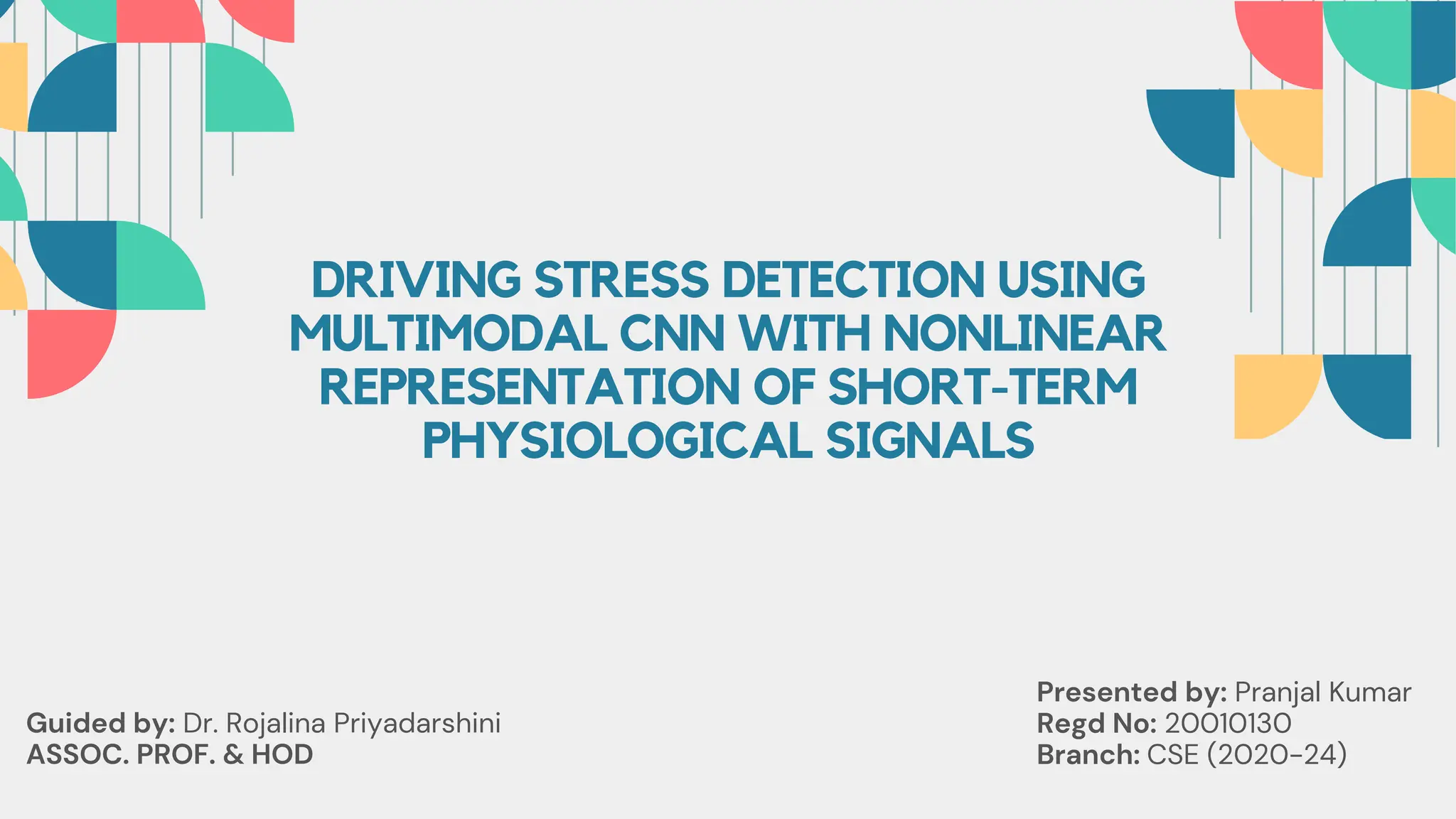 DRIVING STRESS DETECTION USING MULTIMODAL CNN WITH NONLINEAR REPRESENTATION OF SHORT-TERM PHYSIOLOGICAL SIGNALS

Guided by: Dr. Rojalina Priyadarshini
ASSOC. PROF. & HOD

Presented by: Pranjal Kumar
Regd No: 20010130
Branch: CSE (2020-24)